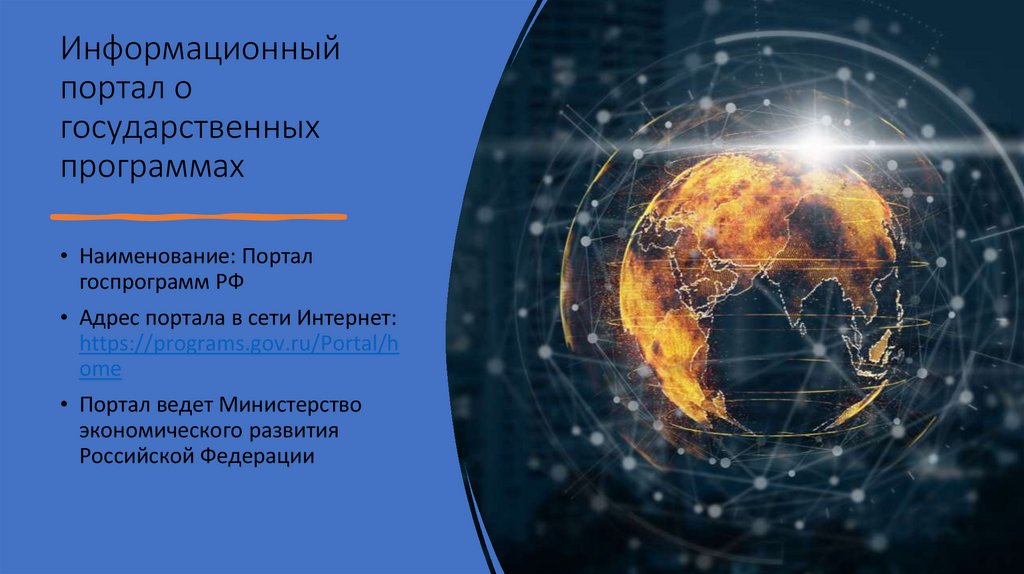 Информационный портал о государственных программах

• Наименование: Портал госпрограмм РФ

• Адрес портала в сети Интернет: https://programs.gov.ru/Portal/home

• Портал ведет Министерство экономического развития Российской Федерации